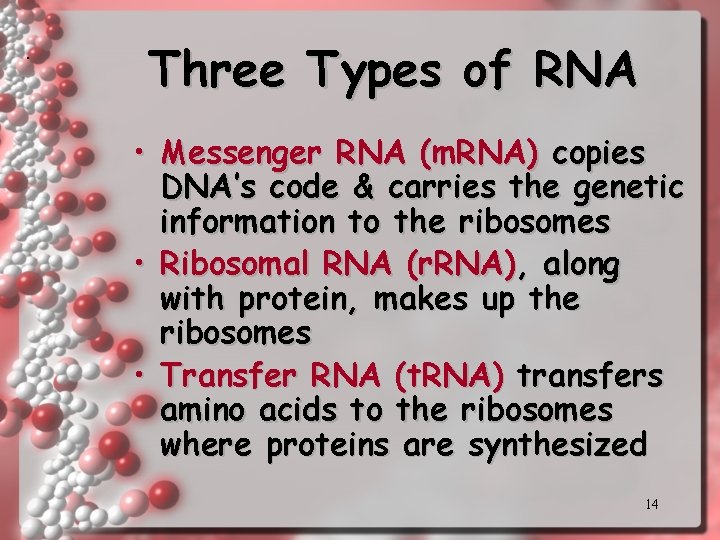 Three Types of RNA

• Messenger RNA (mRNA) copies DNA's code & carries the genetic information to the ribosomes

• Ribosomal RNA (rRNA), along with protein, makes up the ribosomes

• Transfer RNA (tRNA) transfers amino acids to the ribosomes where proteins are synthesized

14